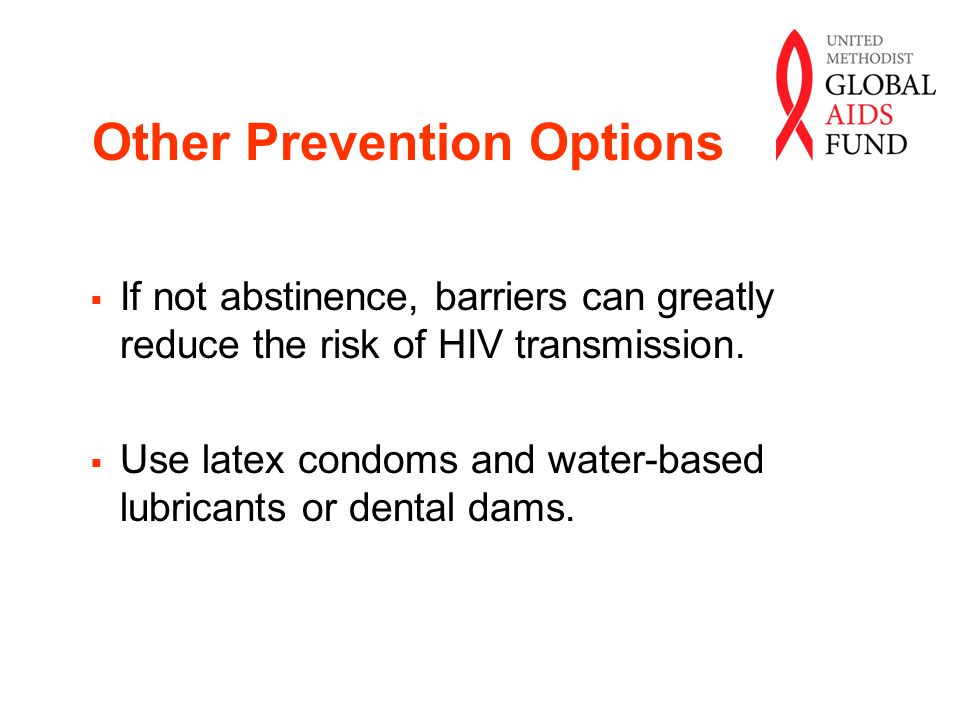 UNITED
METHODIST
GLOBAL
AIDS
FUND

Other Prevention Options

▪ If not abstinence, barriers can greatly reduce the risk of HIV transmission.

▪ Use latex condoms and water-based lubricants or dental dams.